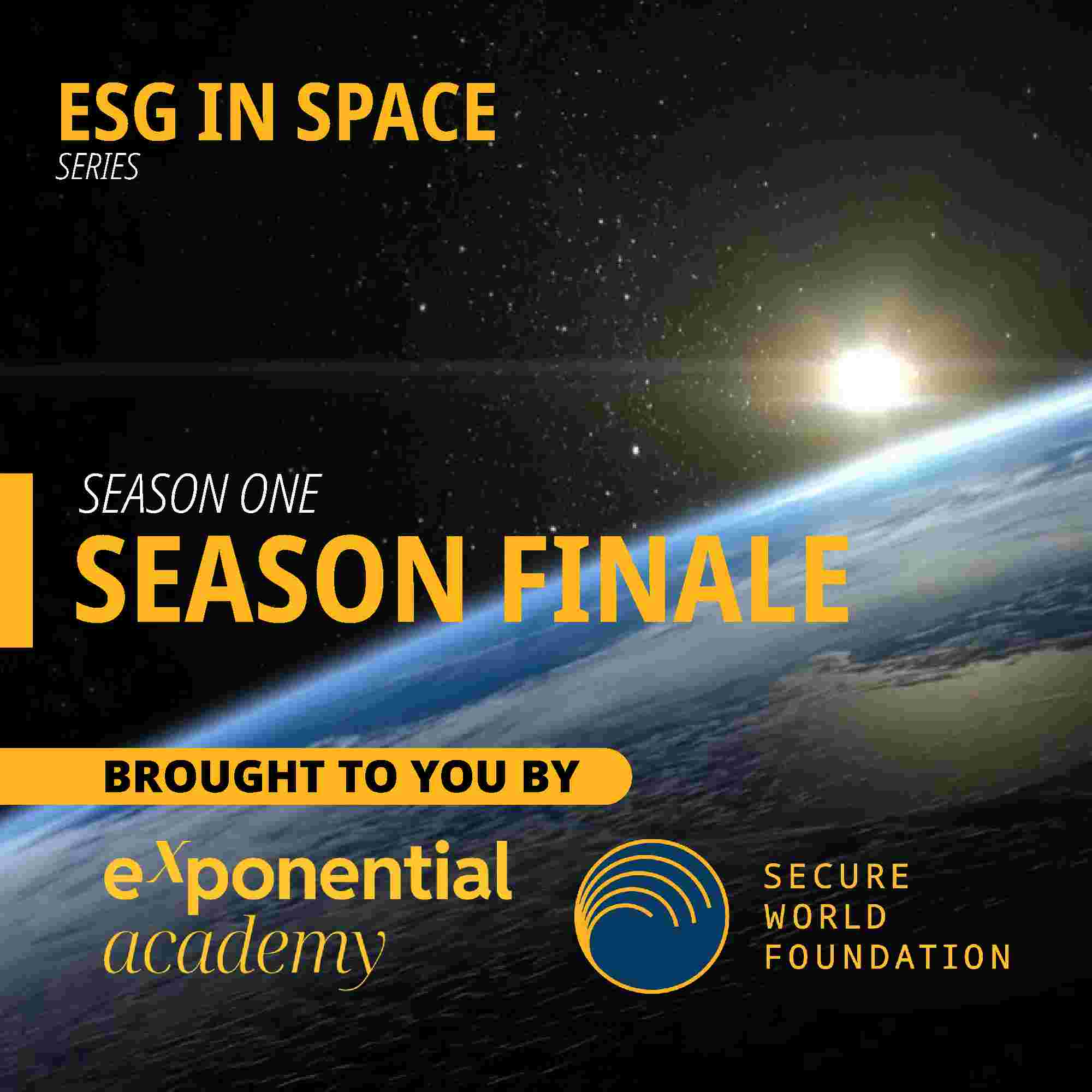 ESG IN SPACE
SERIES

SEASON ONE
SEASON FINALE

BROUGHT TO YOU BY

exponential
academy

SECURE
WORLD
FOUNDATION